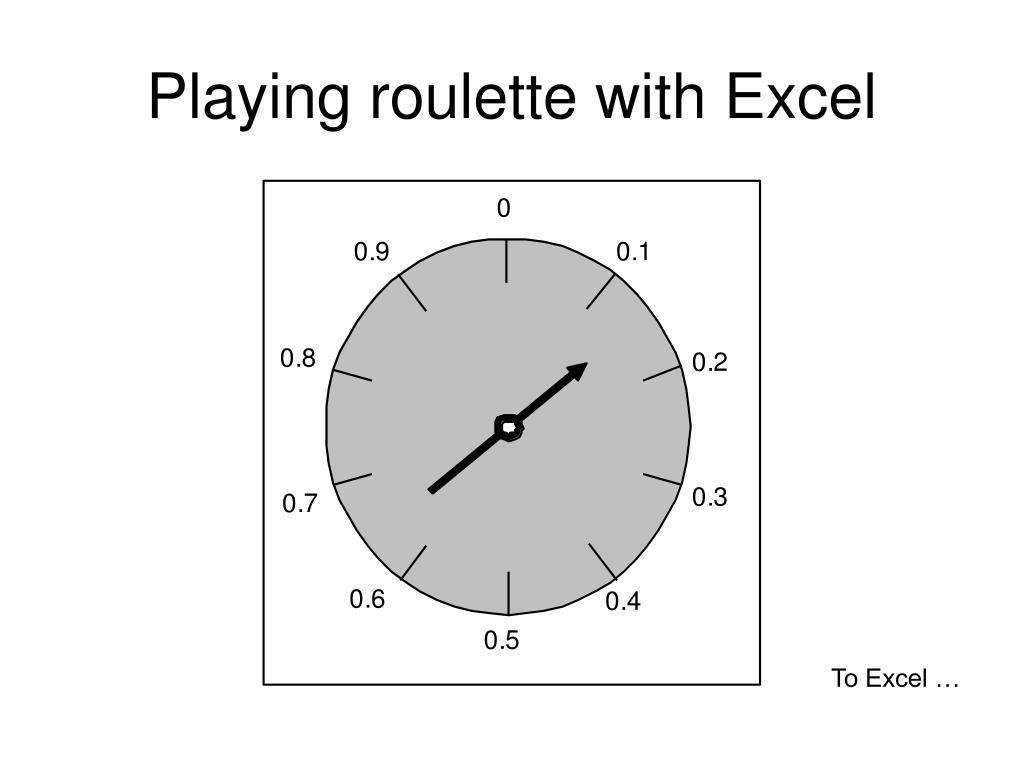 Playing roulette with Excel

0
0.1
0.2
0.3
0.4
0.5
0.6
0.7
0.8
0.9

To Excel …